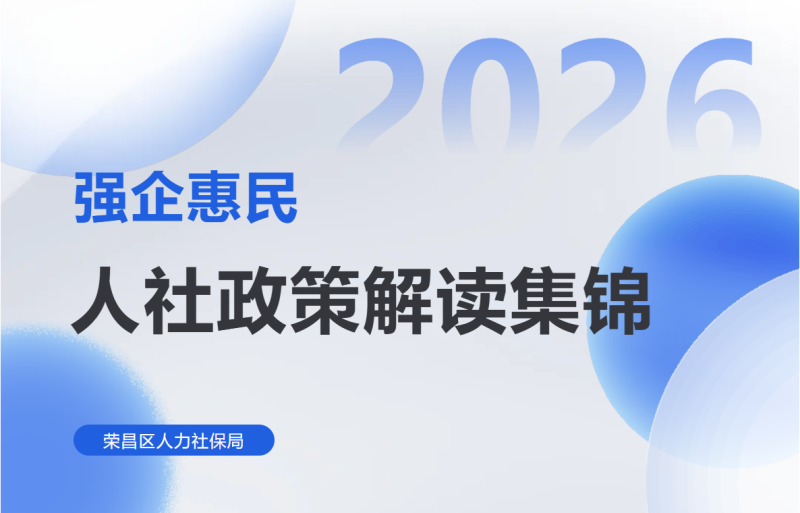 2026

强企惠民

人社政策解读集锦

荣昌区人力社保局